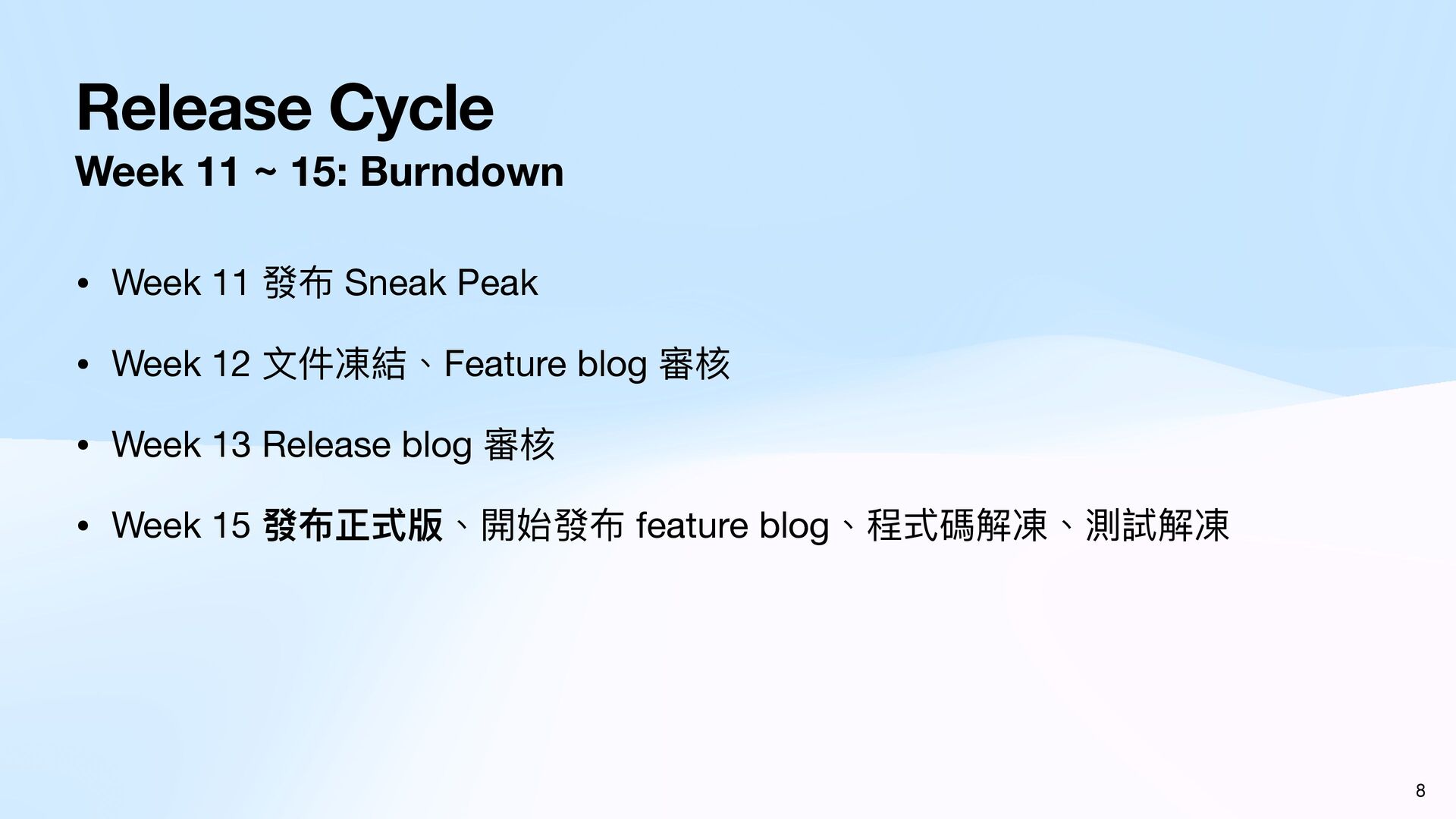 Release Cycle

Week 11 ~ 15: Burndown

• Week 11 發布 Sneak Peak

• Week 12 文件凍結、Feature blog 審核

• Week 13 Release blog 審核

• Week 15 發布正式版、開始發布 feature blog、程式碼解凍、測試解凍

8